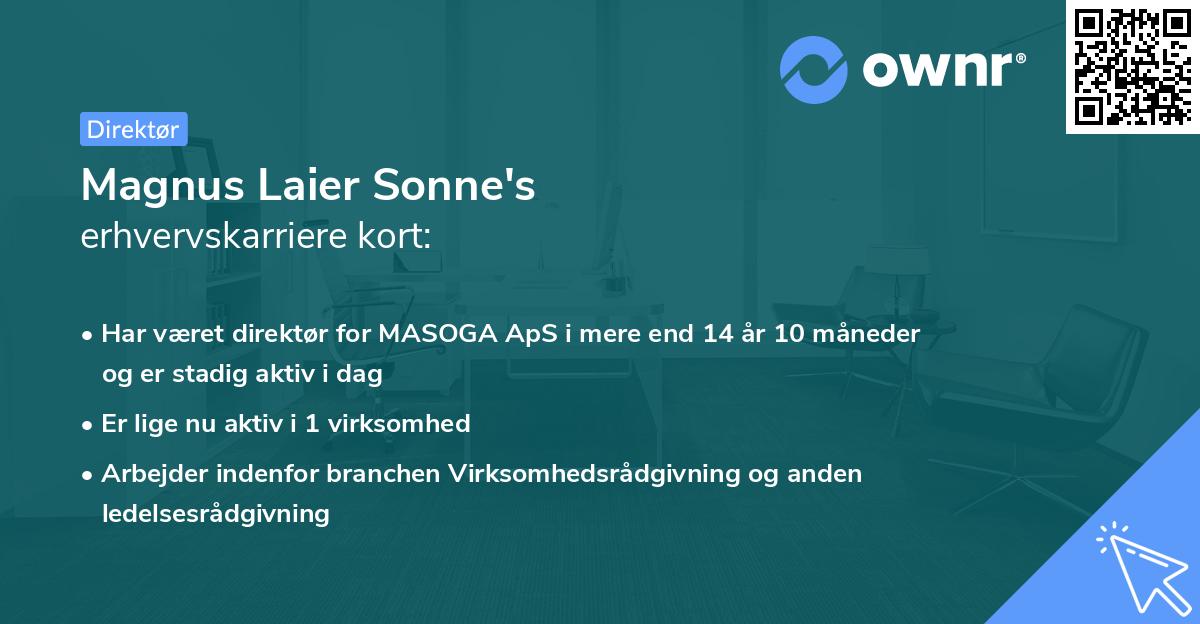 ownr®

Direktør

Magnus Laier Sonne's
erhvervskarriere kort:

• Har været direktør for MASOGA ApS i mere end 14 år 10 måneder og er stadig aktiv i dag

• Er lige nu aktiv i 1 virksomhed

• Arbejder indenfor branchen Virksomhedsrådgivning og anden ledelsesrådgivning